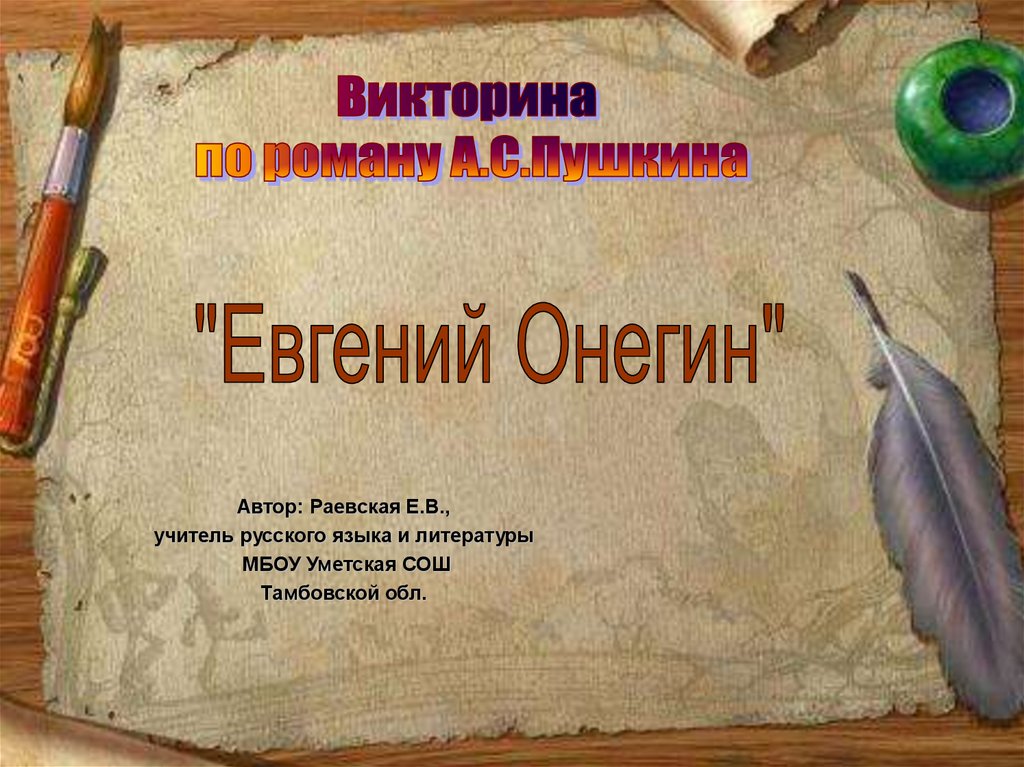 Викторина
по роману А.С.Пушкина

"Евгений Онегин"

Автор: Раевская Е.В.,
учитель русского языка и литературы
МБОУ Уметская СОШ
Тамбовской обл.